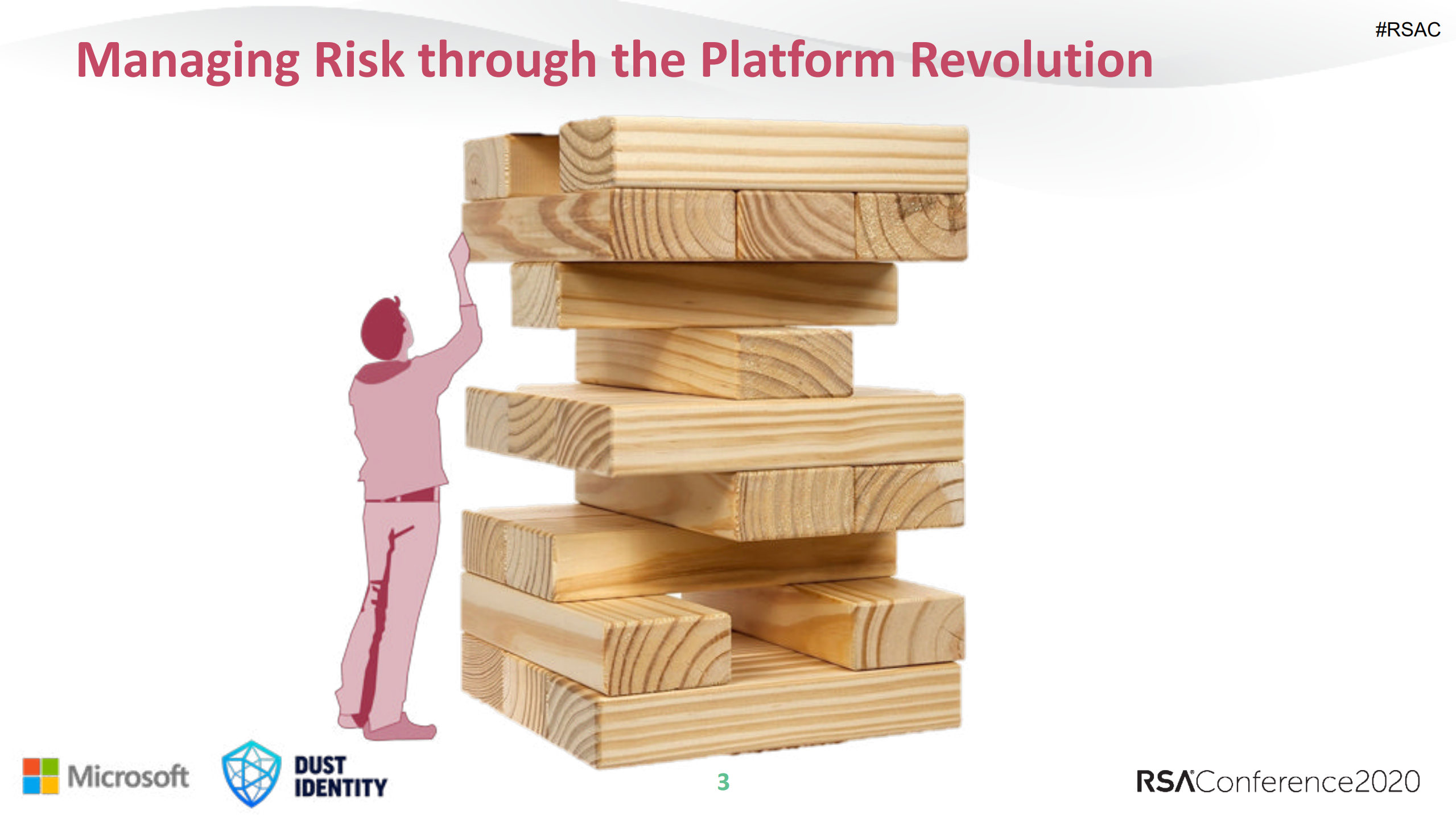 #RSAC

Managing Risk through the Platform Revolution

Microsoft

DUST IDENTITY

3

RSAConference2020